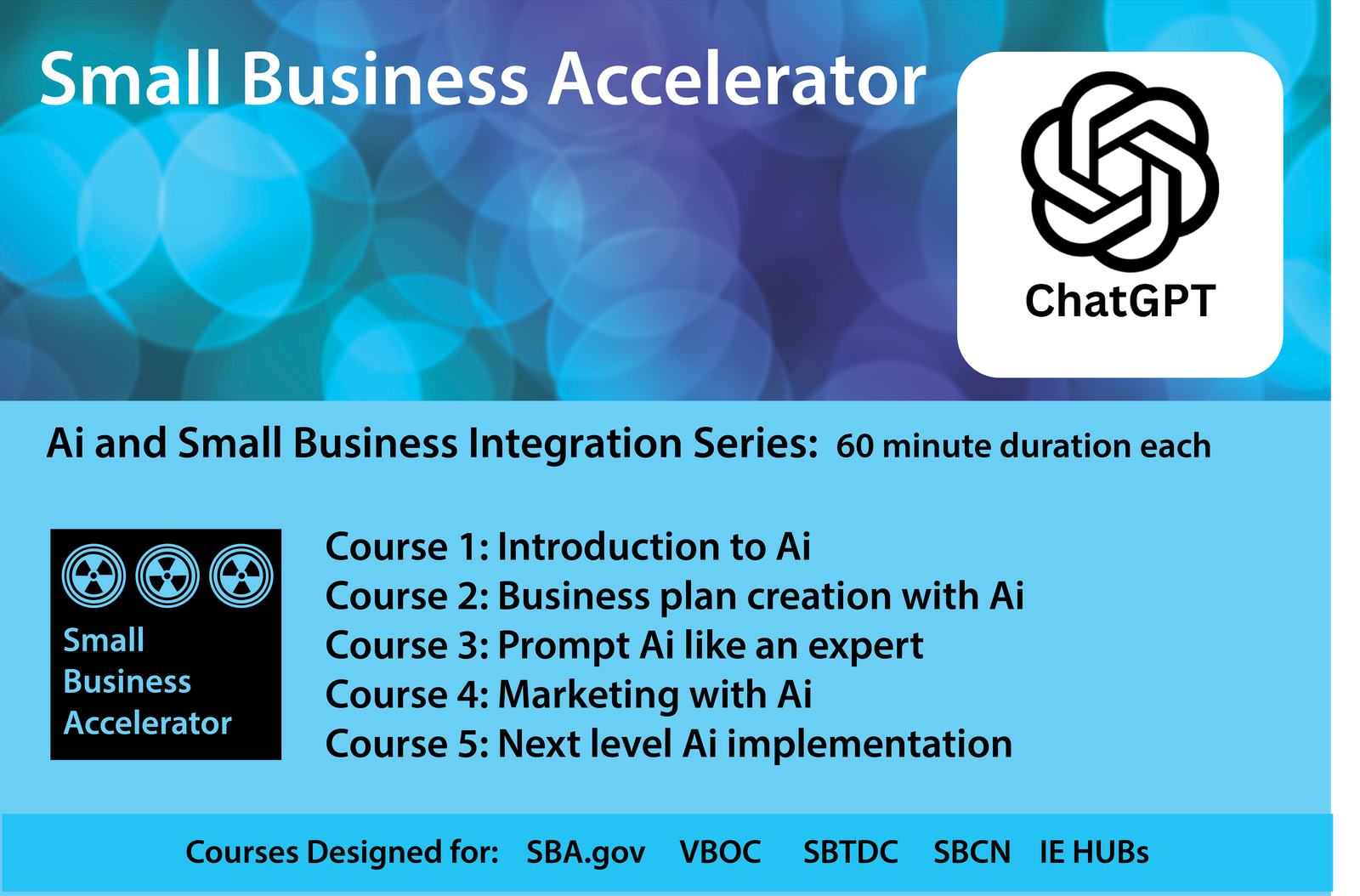 Small Business Accelerator

ChatGPT

Ai and Small Business Integration Series: 60 minute duration each

Small Business Accelerator

Course 1: Introduction to Ai
Course 2: Business plan creation with Ai
Course 3: Prompt Ai like an expert
Course 4: Marketing with Ai
Course 5: Next level Ai implementation

Courses Designed for: SBA.gov VBOC SBTDC SBCN IE HUBs